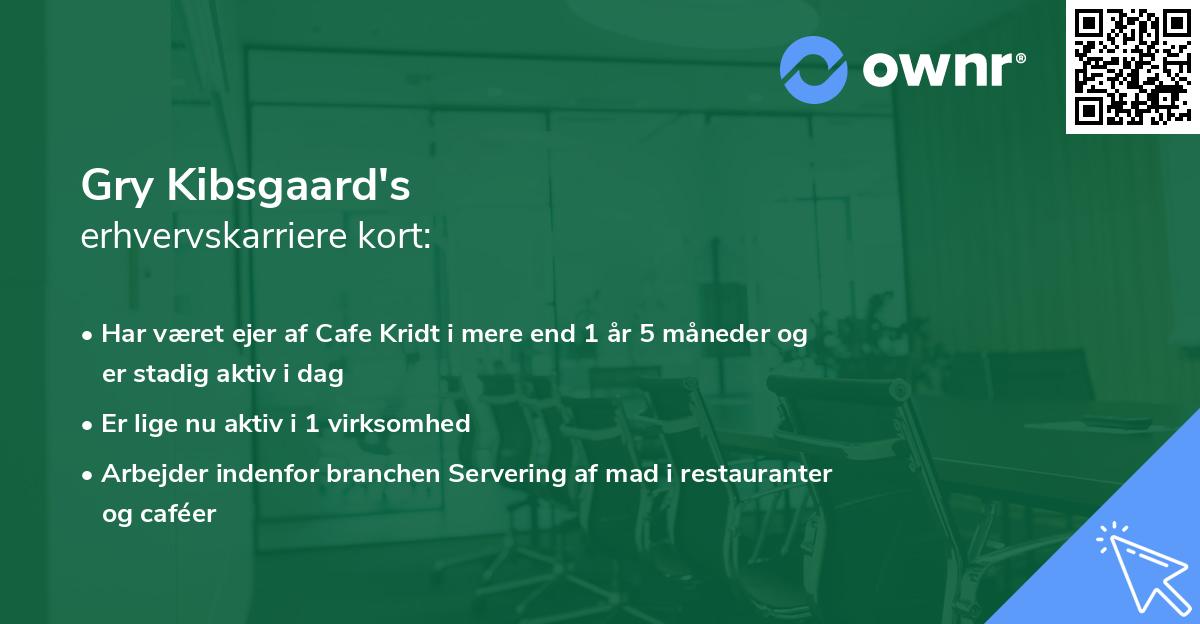 ownr®

Gry Kibsgaard's
erhvervskarriere kort:

• Har været ejer af Cafe Kridt i mere end 1 år 5 måneder og er stadig aktiv i dag
• Er lige nu aktiv i 1 virksomhed
• Arbejder indenfor branchen Servering af mad i restauranter og caféer